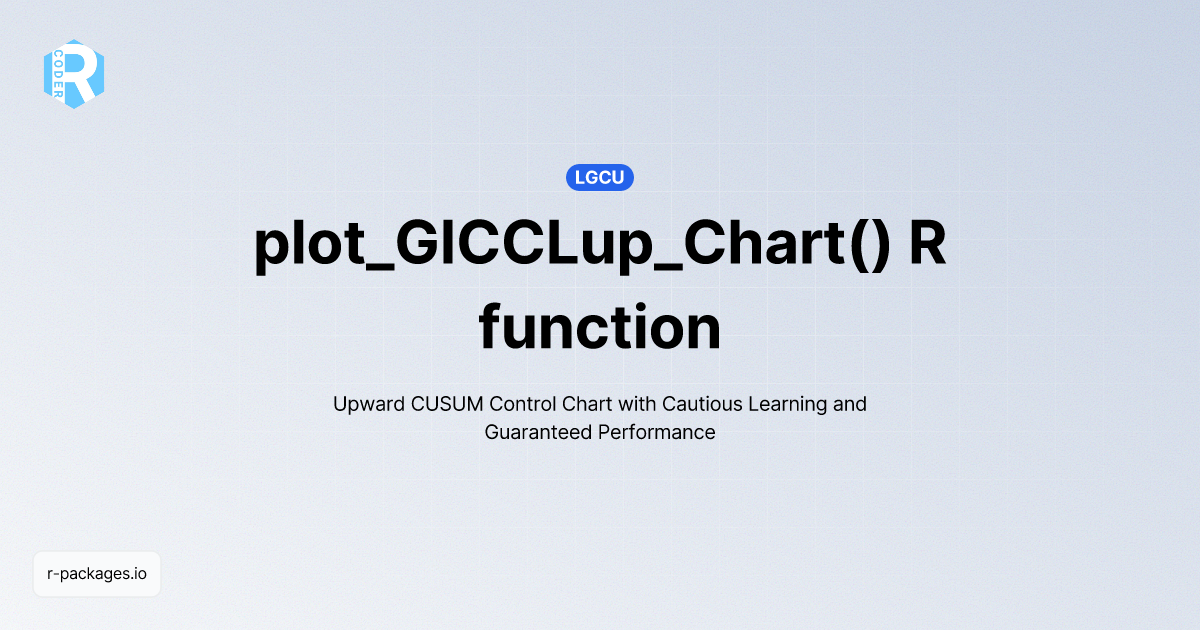 R
CODER

LGCU

plot_GICCLup_Chart() R function

Upward CUSUM Control Chart with Cautious Learning and Guaranteed Performance

r-packages.io